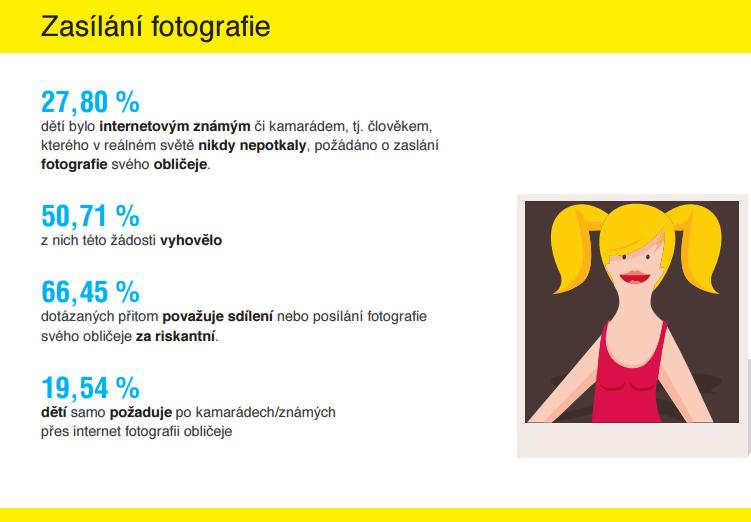 Zasílání fotografie

27,80 %
dětí bylo internetovým známým či kamarádem, tj. člověkem, kterého v reálném světě nikdy nepotkaly, požádáno o zaslání fotografie svého obličeje.

50,71 %
z nich této žádosti vyhovělo

66,45 %
dotázaných přitom považuje sdílení nebo posílání fotografie svého obličeje za riskantní.

19,54 %
dětí samo požaduje po kamarádech/známých přes internet fotografii obličeje